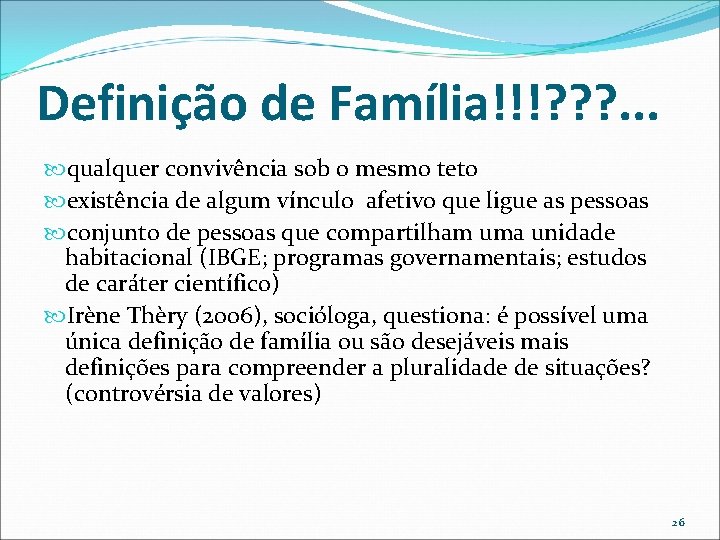 Definição de Família!!!???...

qualquer convivência sob o mesmo teto

existência de algum vínculo afetivo que ligue as pessoas

conjunto de pessoas que compartilham uma unidade habitacional (IBGE; programas governamentais; estudos de caráter científico)

Irène Thèry (2006), socióloga, questiona: é possível uma única definição de família ou são desejáveis mais definições para compreender a pluralidade de situações? (controvérsia de valores)

26